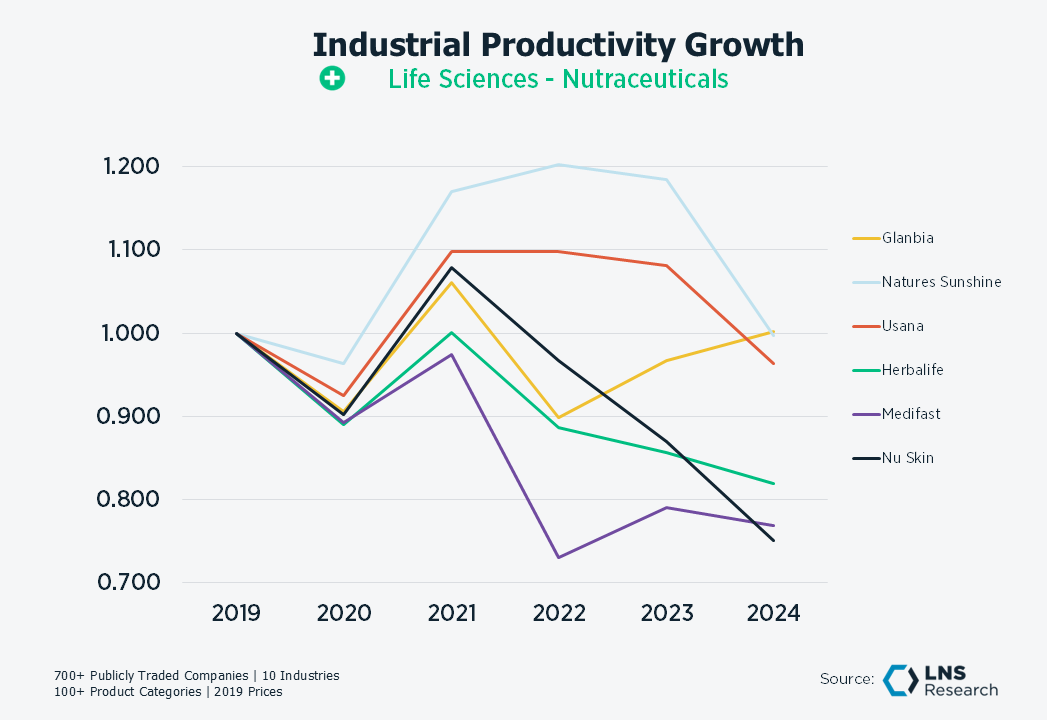 Industrial Productivity Growth
Life Sciences - Nutraceuticals

1.200
1.100
1.000
0.900
0.800
0.700

2019 2020 2021 2022 2023 2024

Glanbia
Natures Sunshine
Usana
Herbalife
Medifast
Nu Skin

700+ Publicly Traded Companies | 10 Industries
100+ Product Categories | 2019 Prices

Source: LNS Research